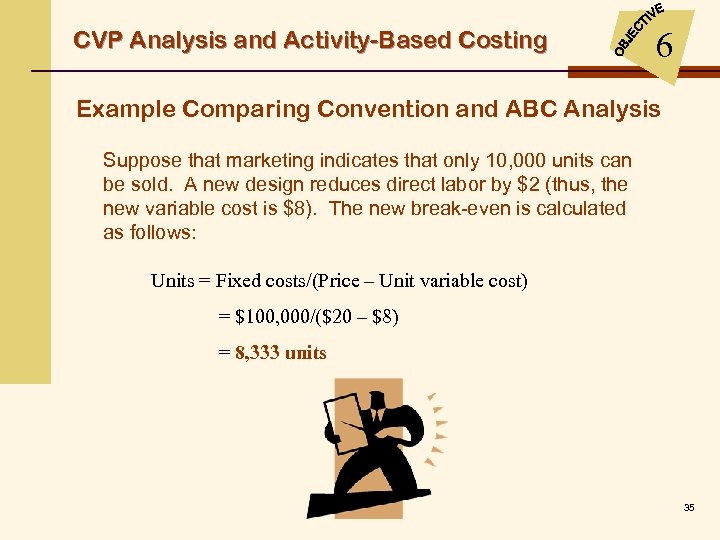 CVP Analysis and Activity-Based Costing

OBJECTIVE 6

Example Comparing Convention and ABC Analysis

Suppose that marketing indicates that only 10,000 units can be sold. A new design reduces direct labor by $2 (thus, the new variable cost is $8). The new break-even is calculated as follows:

Units = Fixed costs/(Price – Unit variable cost)

= $100,000/($20 – $8)

= 8,333 units

35